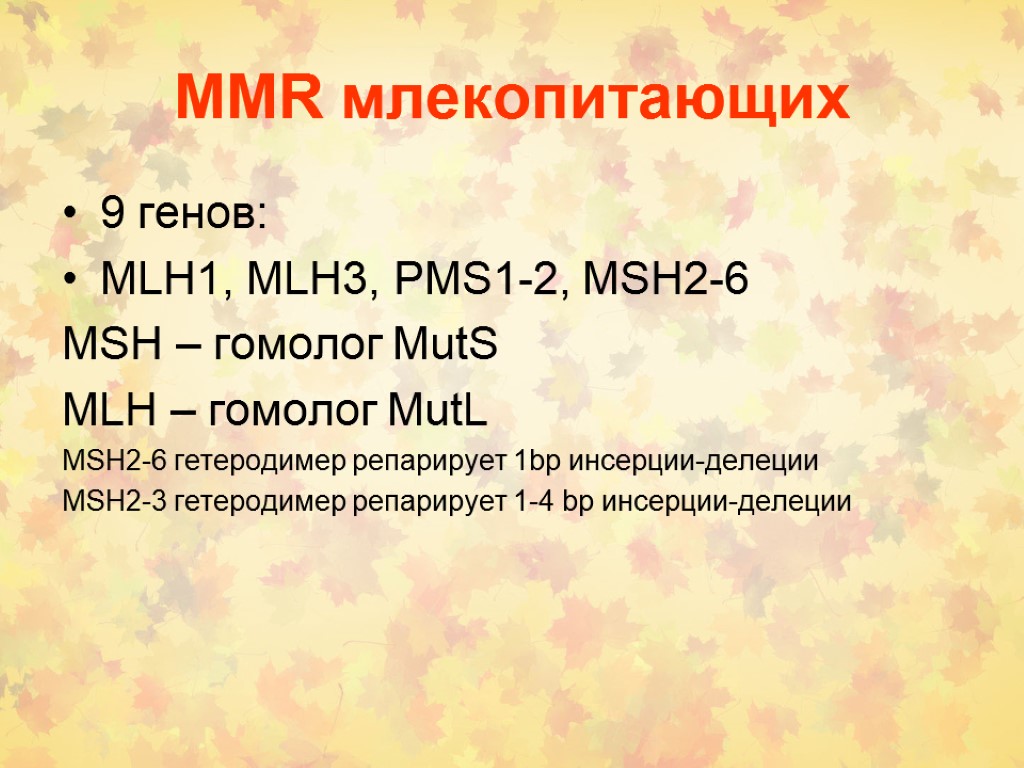 MMR млекопитающих

• 9 генов:
• MLH1, MLH3, PMS1-2, MSH2-6

MSH – гомолог MutS

MLH – гомолог MutL

MSH2-6 гетеродимер репарирует 1bp инсерции-делеции

MSH2-3 гетеродимер репарирует 1-4 bp инсерции-делеции